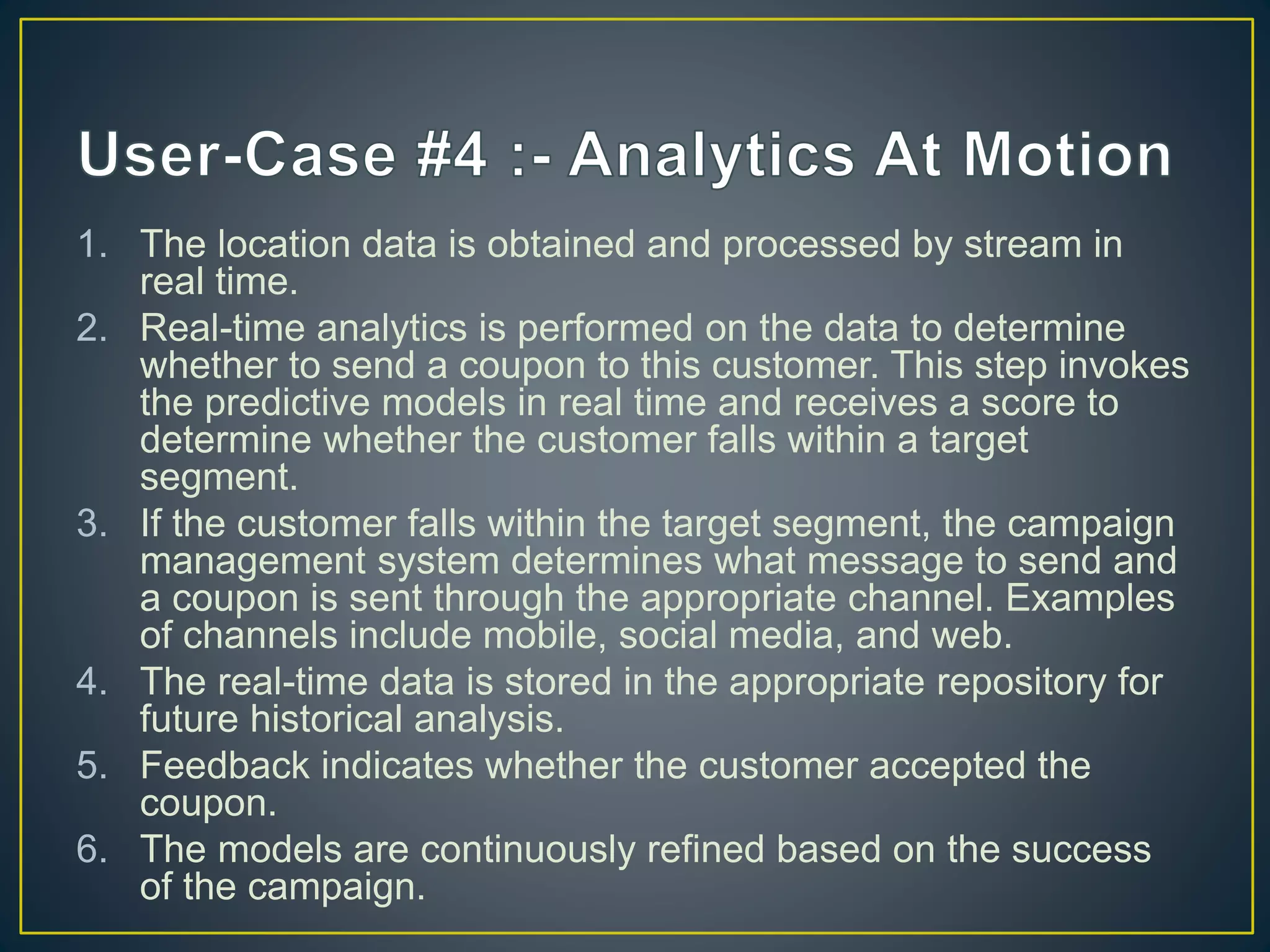 User-Case #4 :- Analytics At Motion

1. The location data is obtained and processed by stream in real time.
2. Real-time analytics is performed on the data to determine whether to send a coupon to this customer. This step invokes the predictive models in real time and receives a score to determine whether the customer falls within a target segment.
3. If the customer falls within the target segment, the campaign management system determines what message to send and a coupon is sent through the appropriate channel. Examples of channels include mobile, social media, and web.
4. The real-time data is stored in the appropriate repository for future historical analysis.
5. Feedback indicates whether the customer accepted the coupon.
6. The models are continuously refined based on the success of the campaign.